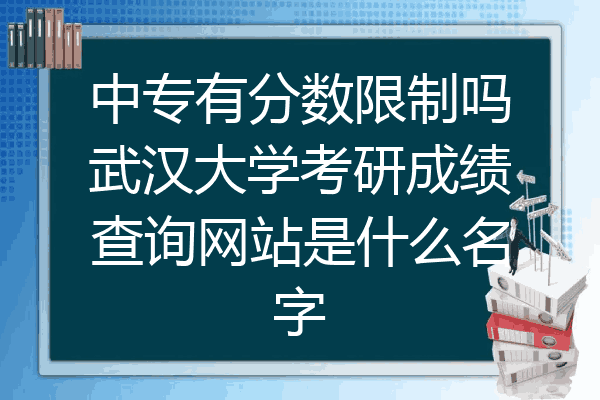 中专有分数限制吗武汉大学考研成绩查询网站是什么名字